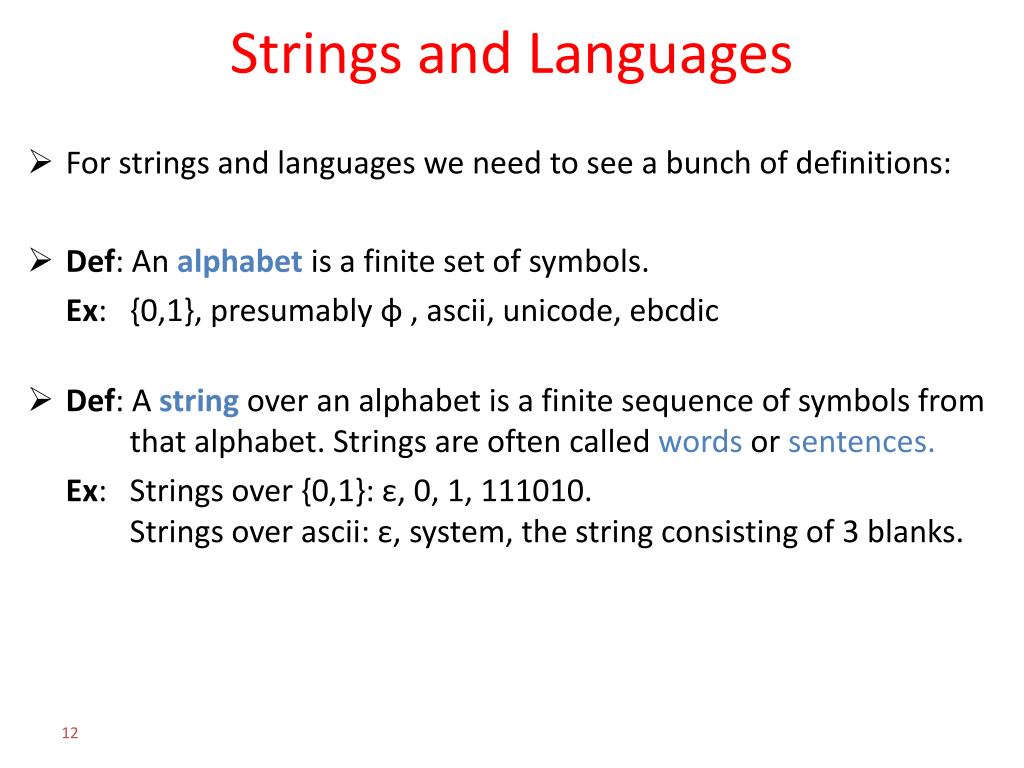 Strings and Languages

➢ For strings and languages we need to see a bunch of definitions:

➢ Def: An alphabet is a finite set of symbols.
Ex: {0,1}, presumably ϕ , ascii, unicode, ebcdic

➢ Def: A string over an alphabet is a finite sequence of symbols from that alphabet. Strings are often called words or sentences.
Ex: Strings over {0,1}: ε, 0, 1, 111010.
Strings over ascii: ε, system, the string consisting of 3 blanks.

12